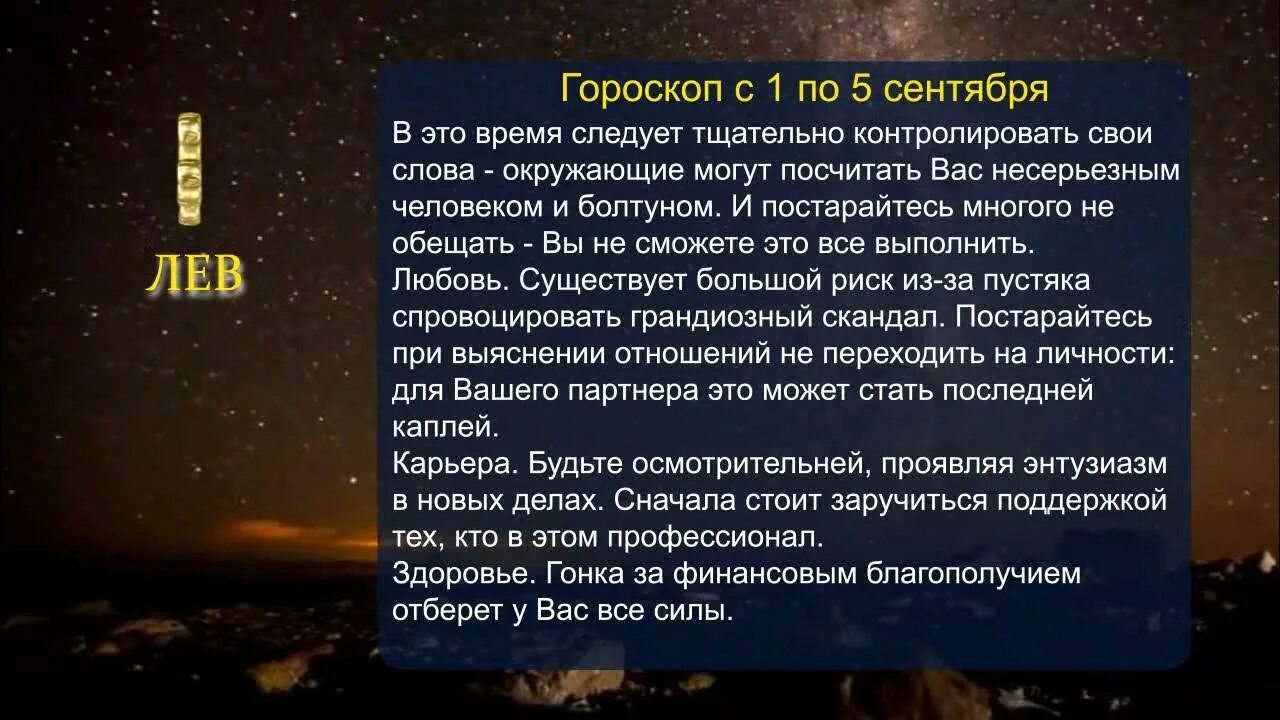 ЛЕВ

Гороскоп с 1 по 5 сентября

В это время следует тщательно контролировать свои слова - окружающие могут посчитать Вас несерьезным человеком и болтуном. И постарайтесь многого не обещать - Вы не сможете это все выполнить.
Любовь. Существует большой риск из-за пустяка спровоцировать грандиозный скандал. Постарайтесь при выяснении отношений не переходить на личности: для Вашего партнера это может стать последней каплей.
Карьера. Будьте осмотрительней, проявляя энтузиазм в новых делах. Сначала стоит заручиться поддержкой тех, кто в этом профессионал.
Здоровье. Гонка за финансовым благополучием отберет у Вас все силы.